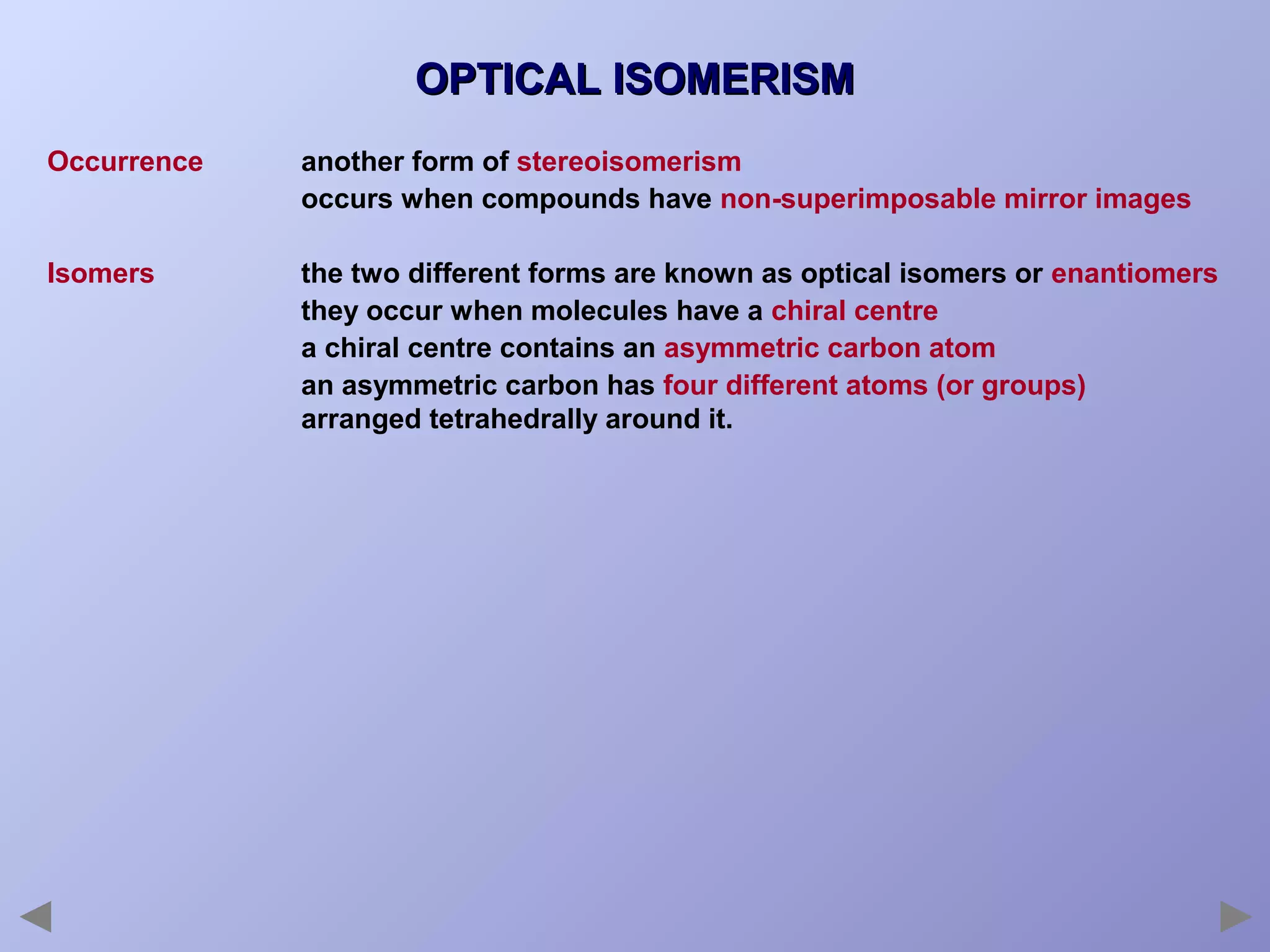 OPTICAL ISOMERISM

Occurrence another form of stereoisomerism
occurs when compounds have non-superimposable mirror images

Isomers the two different forms are known as optical isomers or enantiomers
they occur when molecules have a chiral centre
a chiral centre contains an asymmetric carbon atom
an asymmetric carbon has four different atoms (or groups) arranged tetrahedrally around it.